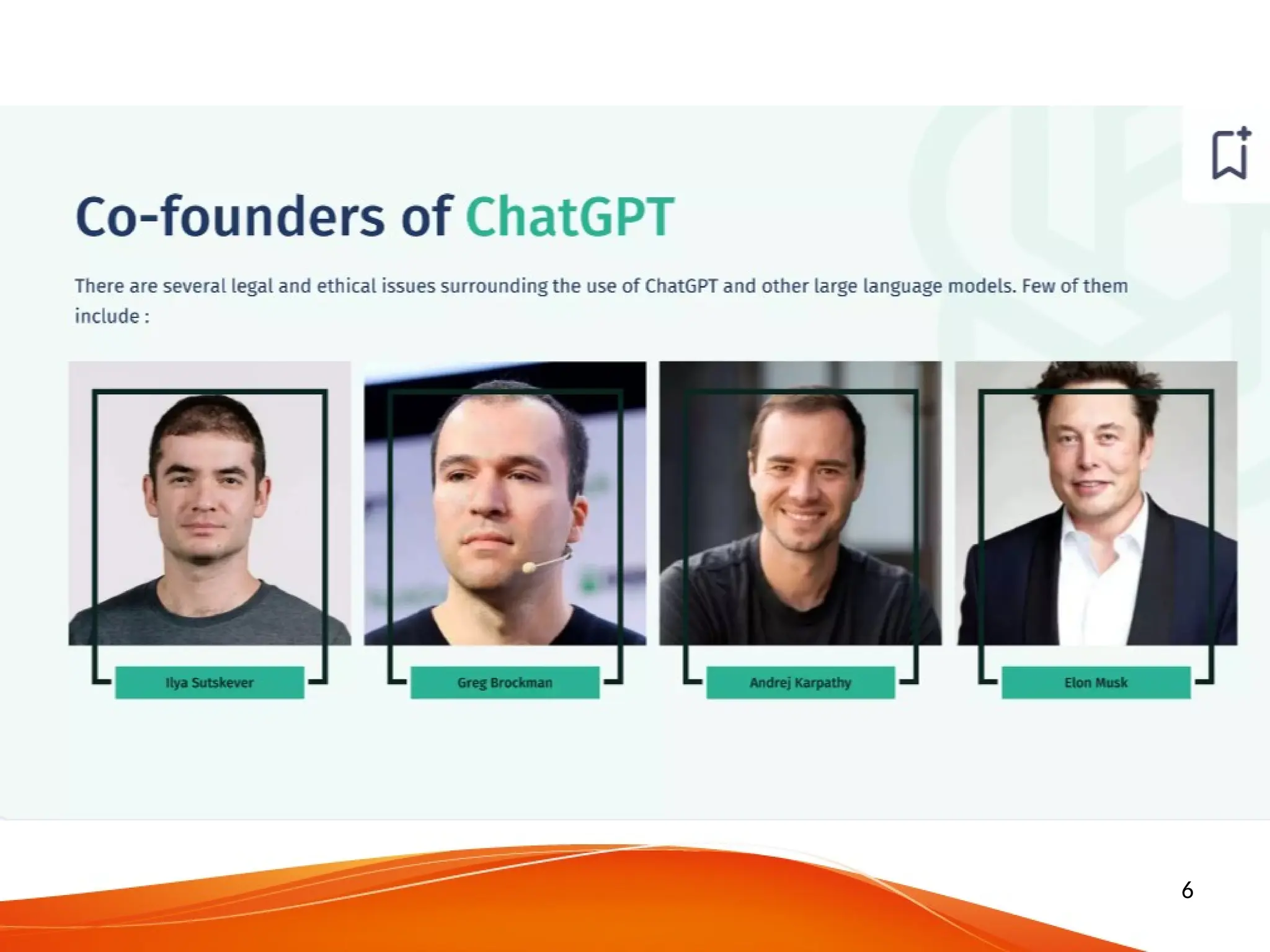 Co-founders of ChatGPT

There are several legal and ethical issues surrounding the use of ChatGPT and other large language models. Few of them include :

Ilya Sutskever

Greg Brockman

Andrej Karpathy

Elon Musk

6